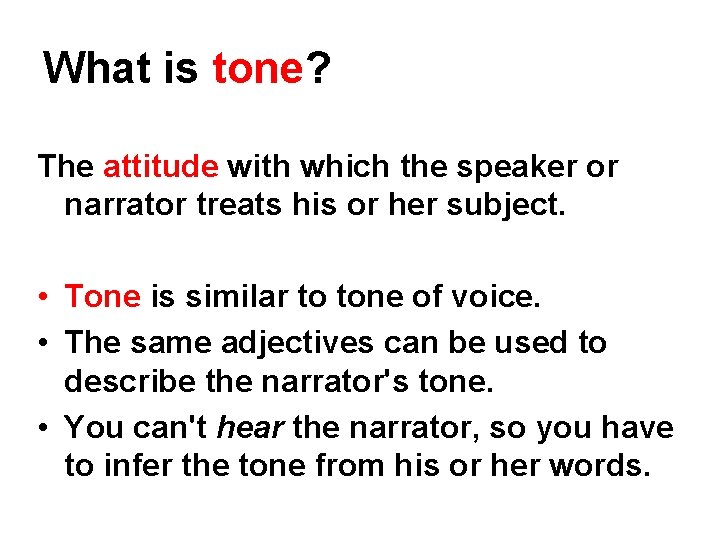 What is tone?

The attitude with which the speaker or narrator treats his or her subject.

• Tone is similar to tone of voice.
• The same adjectives can be used to describe the narrator's tone.
• You can't hear the narrator, so you have to infer the tone from his or her words.